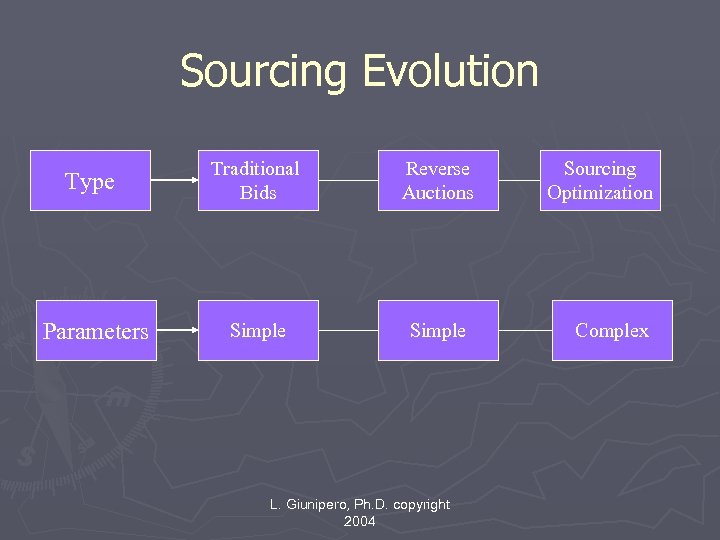 Sourcing Evolution

Type

Traditional Bids

Reverse Auctions

Sourcing Optimization

Parameters

Simple

Simple

Complex

L. Giunipero, Ph.D. copyright 2004